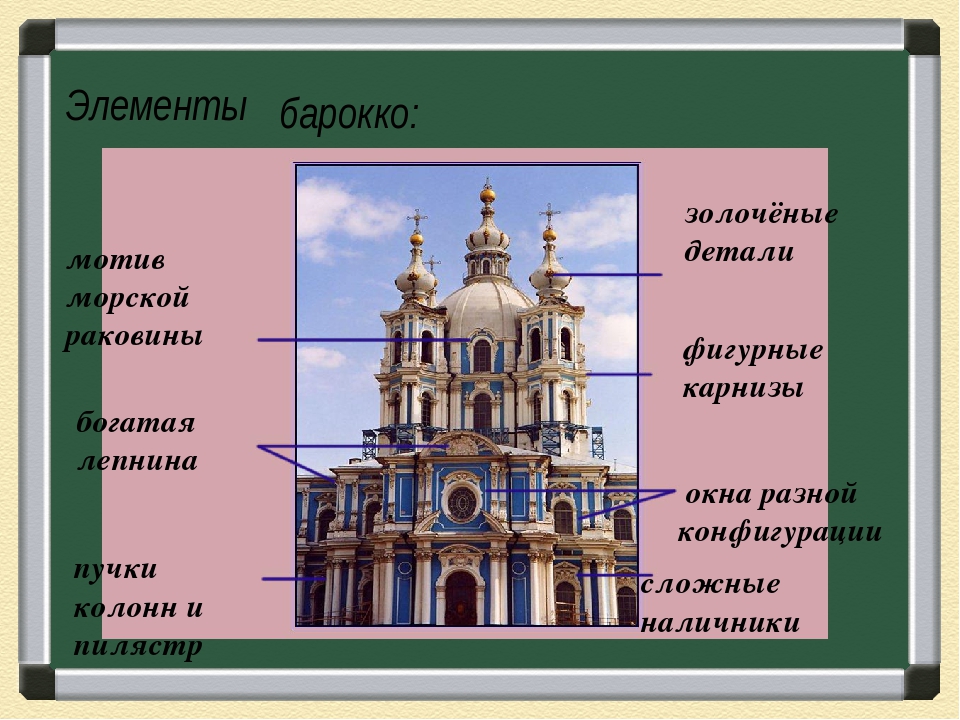 Элементы барокко:

мотив морской раковины

богатая лепнина

пучки колонн и пилястр

золочёные детали

фигурные карнизы

окна разной конфигурации

сложные наличники